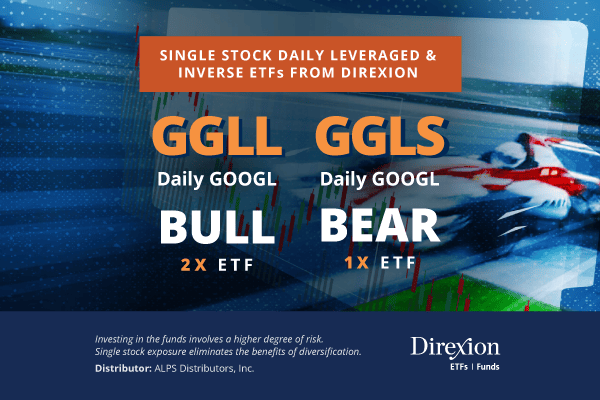 SINGLE STOCK DAILY LEVERAGED & INVERSE ETFs FROM DIREXION

GGLL
Daily GOOGL
BULL
2X ETF

GGLS
Daily GOOGL
BEAR
1X ETF

Investing in the funds involves a higher degree of risk.
Single stock exposure eliminates the benefits of diversification.
Distributor: ALPS Distributors, Inc.

Direxion
ETFs | Funds